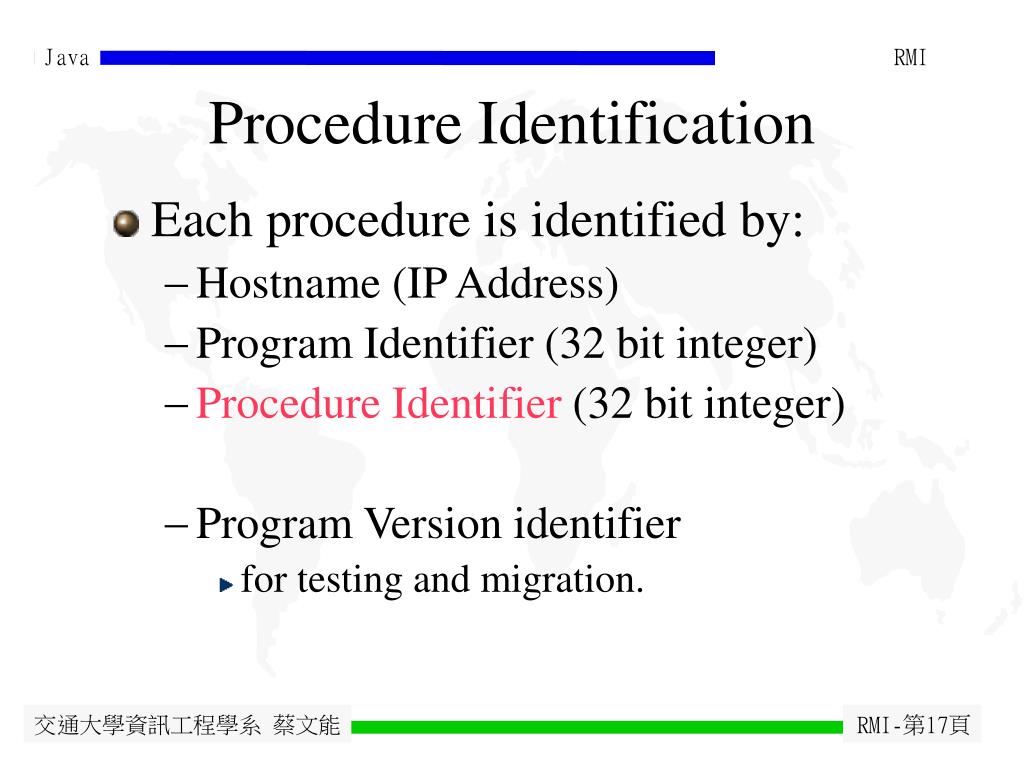 Java

RMI

Procedure Identification

Each procedure is identified by:

– Hostname (IP Address)

– Program Identifier (32 bit integer)

– Procedure Identifier (32 bit integer)

– Program Version identifier

for testing and migration.

交通大學資訊工程學系 蔡文能

RMI-第17頁